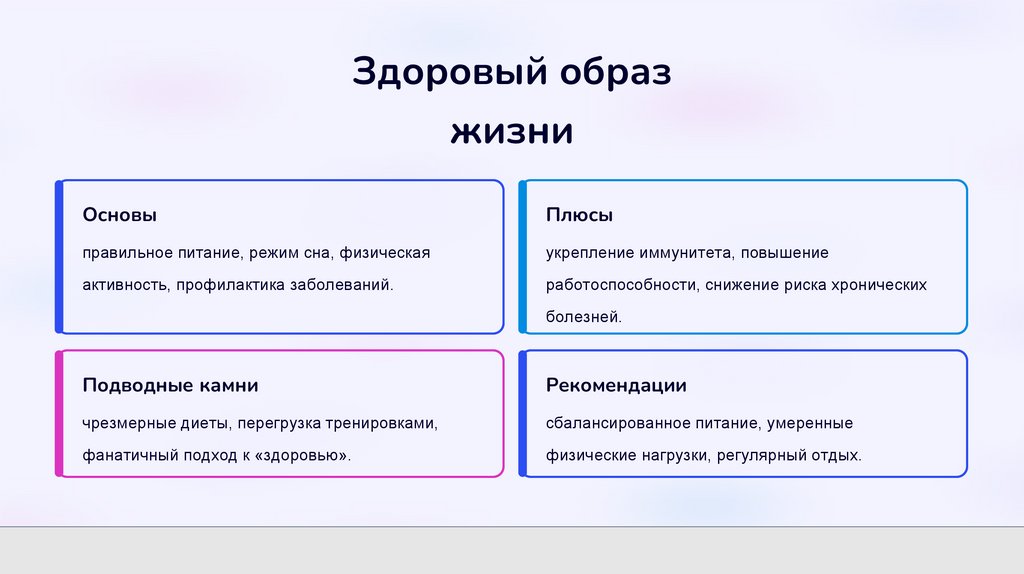 Здоровый образ жизни

Основы

правильное питание, режим сна, физическая активность, профилактика заболеваний.

Плюсы

укрепление иммунитета, повышение работоспособности, снижение риска хронических болезней.

Подводные камни

чрезмерные диеты, перегрузка тренировками, фанатичный подход к «здоровью».

Рекомендации

сбалансированное питание, умеренные физические нагрузки, регулярный отдых.